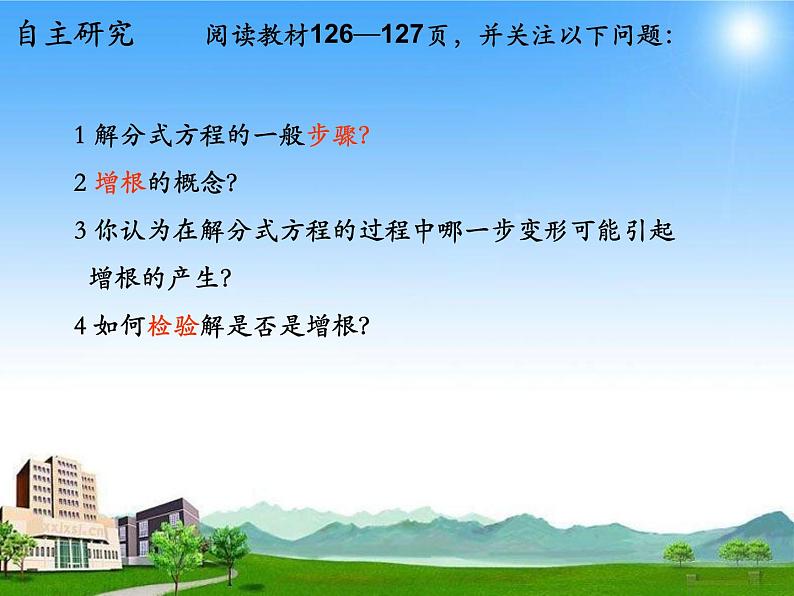 自主研究　　阅读教材126—127页，并关注以下问题:

1 解分式方程的一般步骤?

2 增根的概念?

3 你认为在解分式方程的过程中哪一步变形可能引起增根的产生?

4 如何检验解是否是增根?

xxlxsl.cn